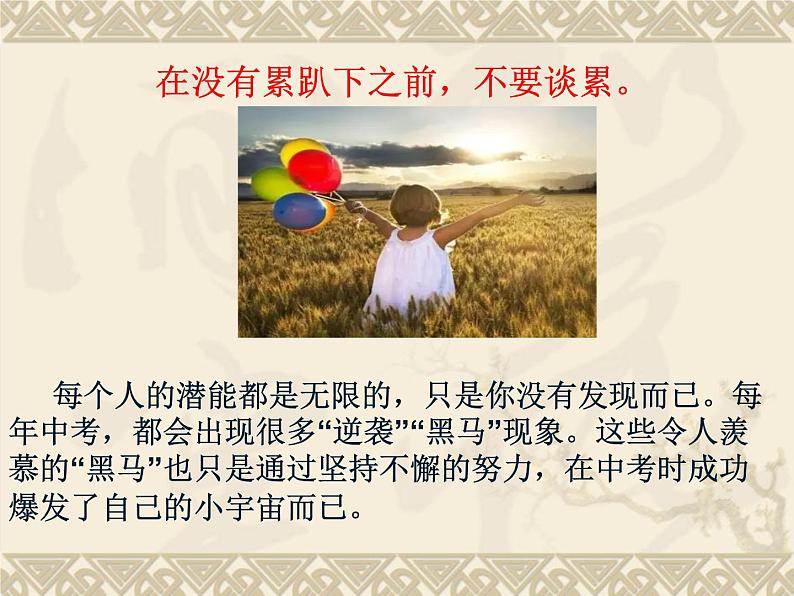 在没有累趴下之前，不要谈累。

每个人的潜能都是无限的，只是你没有发现而已。每年中考，都会出现很多“逆袭”“黑马”现象。这些令人羡慕的“黑马”也只是通过坚持不懈的努力，在中考时成功爆发了自己的小宇宙而已。